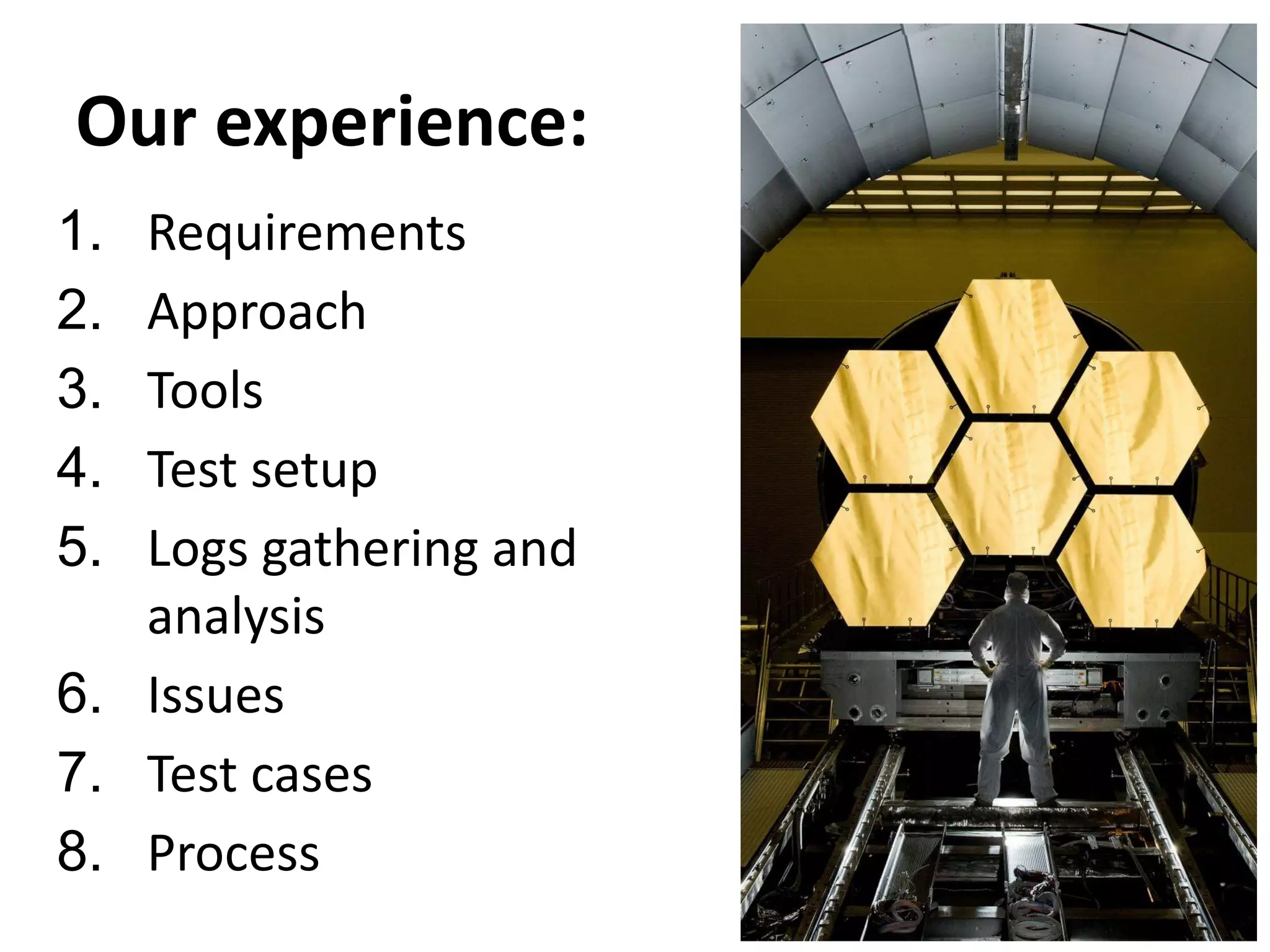 Our experience:

1. Requirements
2. Approach
3. Tools
4. Test setup
5. Logs gathering and analysis
6. Issues
7. Test cases
8. Process